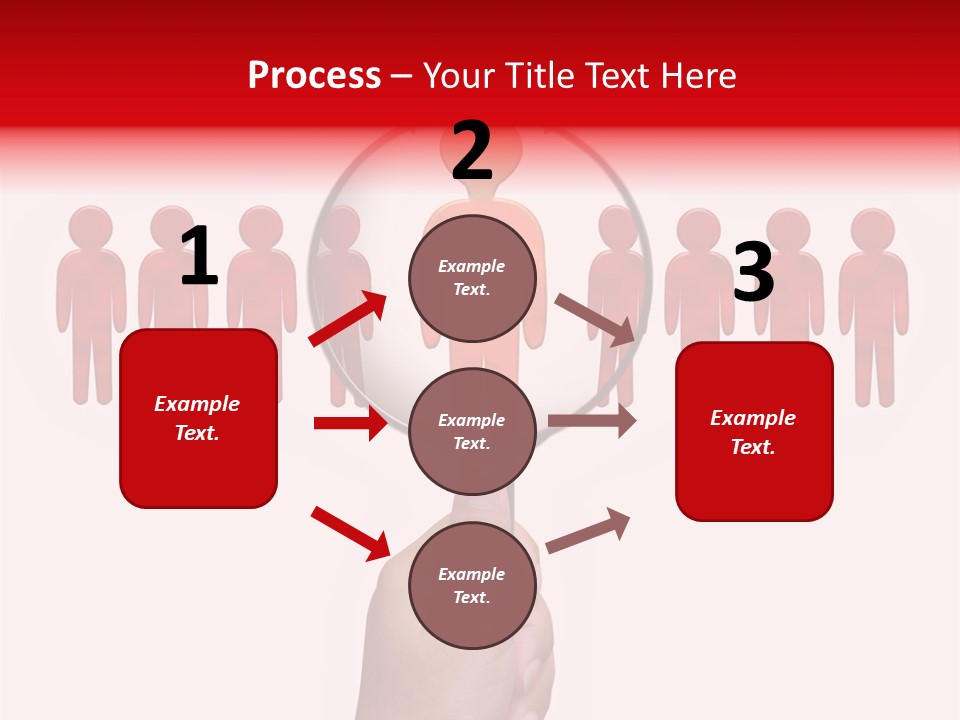 Process – Your Title Text Here

1

Example Text.

2

Example Text.

Example Text.

Example Text.

3

Example Text.